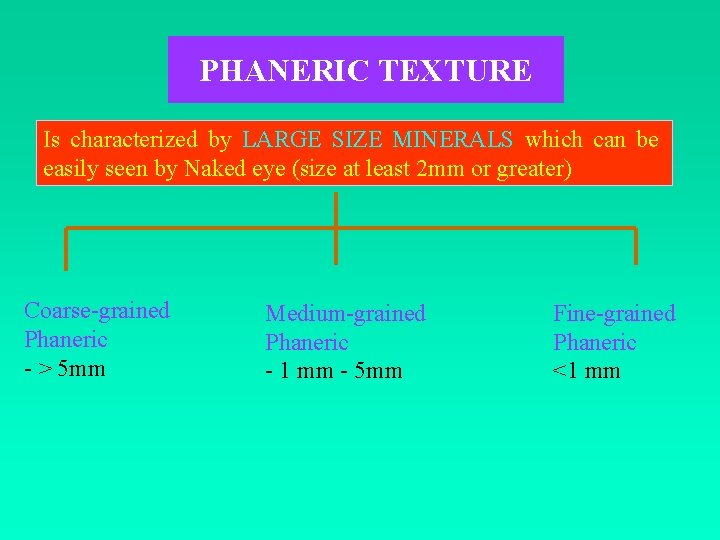 PHANERIC TEXTURE

Is characterized by LARGE SIZE MINERALS which can be easily seen by Naked eye (size at least 2mm or greater)

Coarse-grained Phaneric
- > 5mm

Medium-grained Phaneric
- 1 mm - 5mm

Fine-grained Phaneric
<1 mm